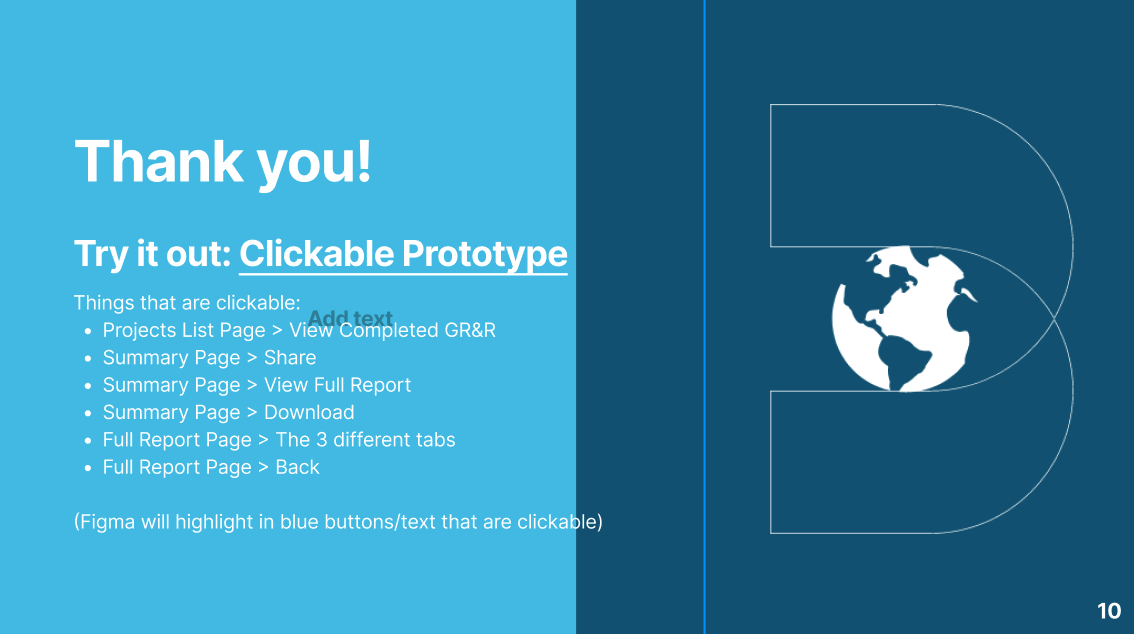 Thank you!

Try it out: Clickable Prototype

Things that are clickable:

Add text

- Projects List Page > View Completed GR&R
- Summary Page > Share
- Summary Page > View Full Report
- Summary Page > Download
- Full Report Page > The 3 different tabs
- Full Report Page > Back

(Figma will highlight in blue buttons/text that are clickable)

10